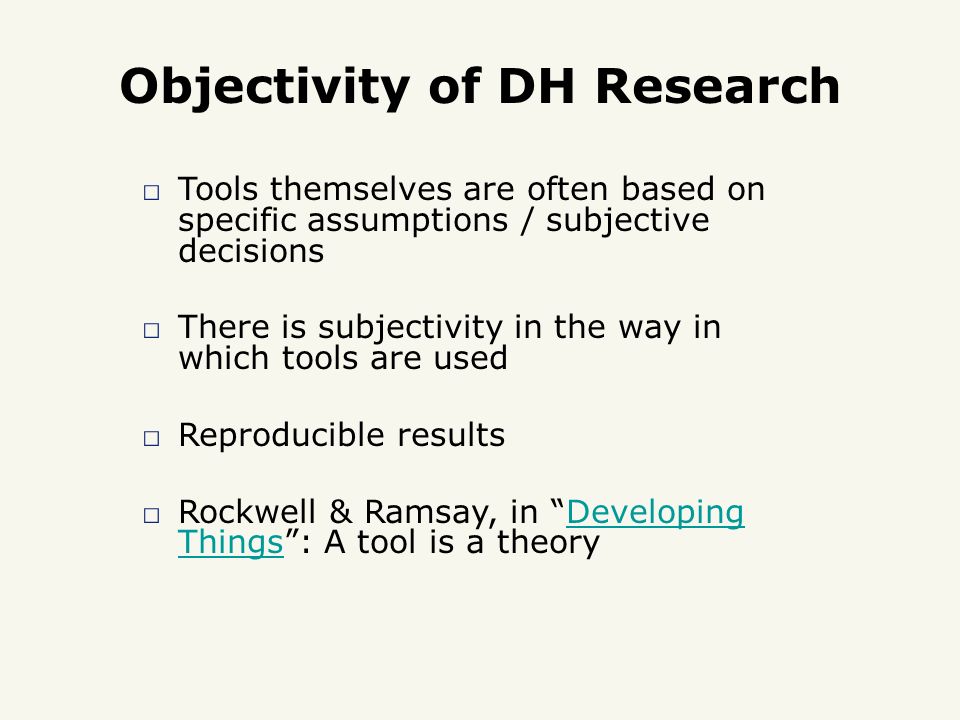 Objectivity of DH Research

□ Tools themselves are often based on specific assumptions / subjective decisions

□ There is subjectivity in the way in which tools are used

□ Reproducible results

□ Rockwell & Ramsay, in “Developing Things”: A tool is a theory